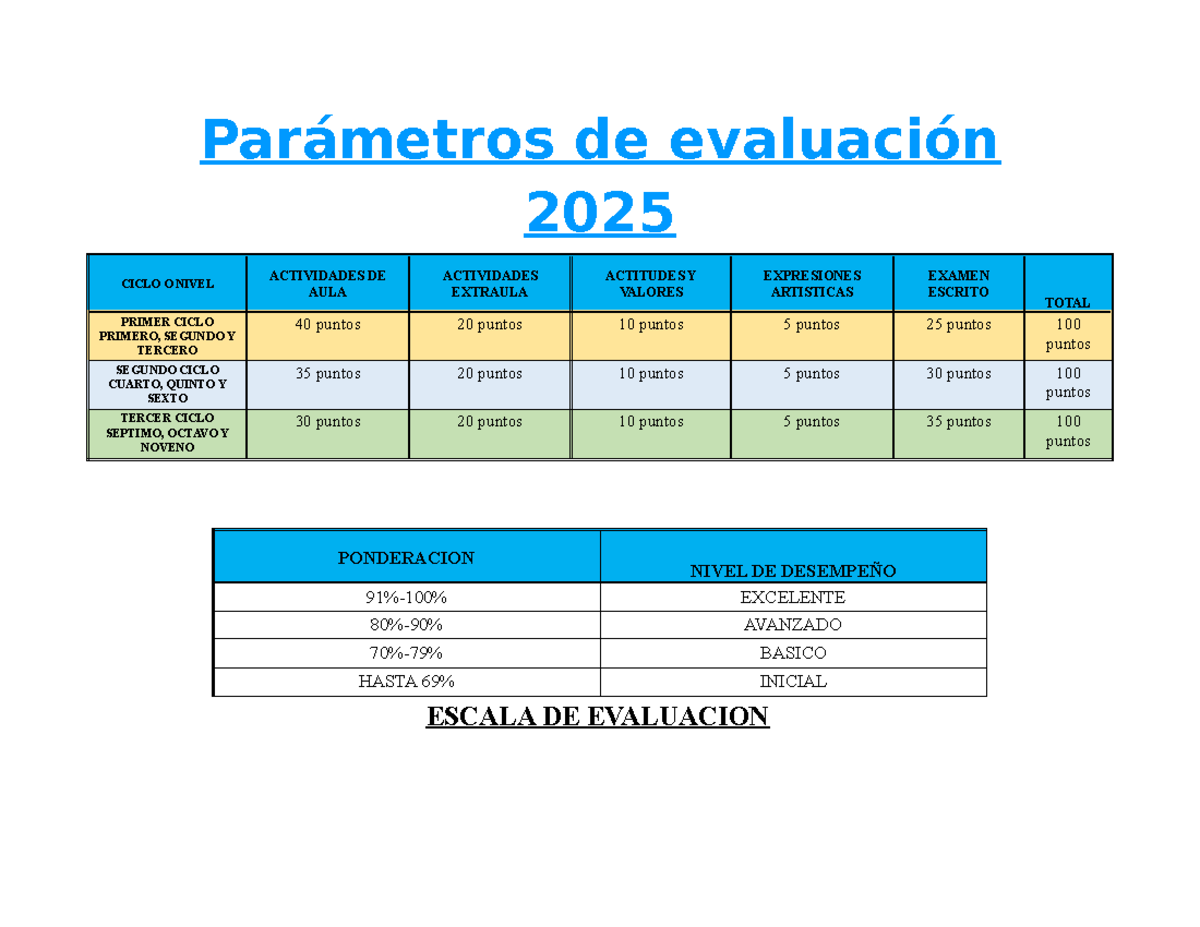 Parámetros de evaluación 2025

| CICLO O NIVEL | ACTIVIDADES DE AULA | ACTIVIDADES EXTRAULA | ACTITUDES Y VALORES | EXPRESIONES ARTISTICAS | EXAMEN ESCRITO | TOTAL |
|---|---|---|---|---|---|---|
| PRIMER CICLO PRIMERO, SEGUNDO Y TERCERO | 40 puntos | 20 puntos | 10 puntos | 5 puntos | 25 puntos | 100 puntos |
| SEGUNDO CICLO CUARTO, QUINTO Y SEXTO | 35 puntos | 20 puntos | 10 puntos | 5 puntos | 30 puntos | 100 puntos |
| TERCER CICLO SEPTIMO, OCTAVO Y NOVENO | 30 puntos | 20 puntos | 10 puntos | 5 puntos | 35 puntos | 100 puntos |

| PONDERACION | NIVEL DE DESEMPEÑO |
|---|---|
| 91%-100% | EXCELENTE |
| 80%-90% | AVANZADO |
| 70%-79% | BASICO |
| HASTA 69% | INICIAL |

ESCALA DE EVALUACION